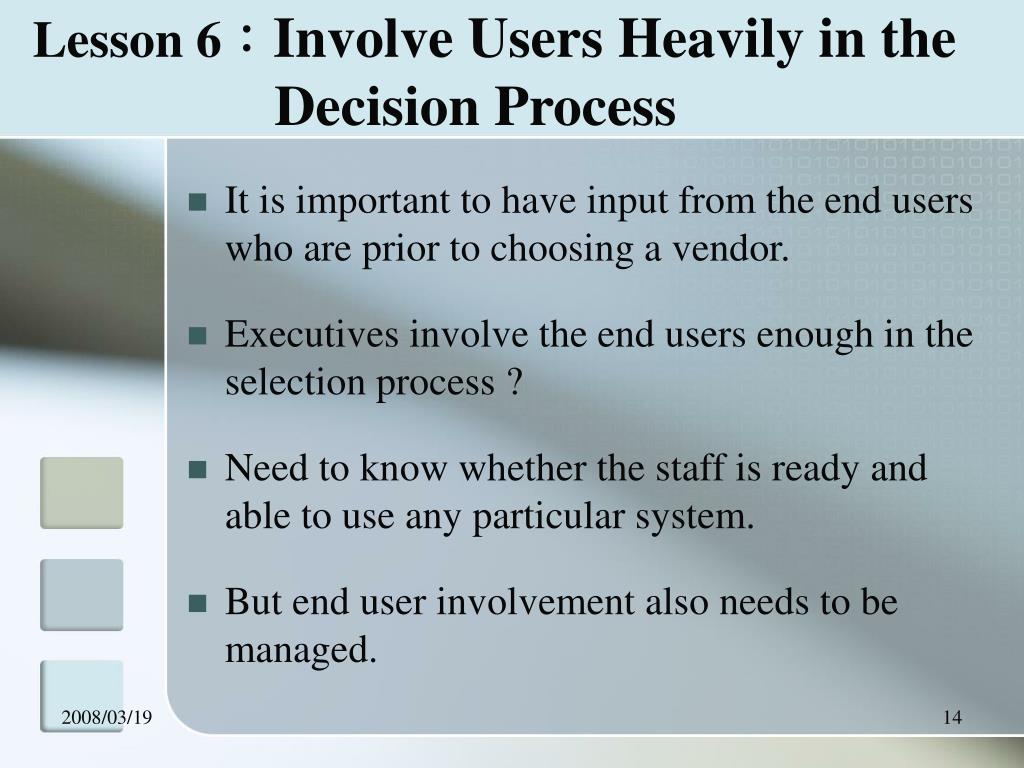 Lesson 6：Involve Users Heavily in the Decision Process

■ It is important to have input from the end users who are prior to choosing a vendor.

■ Executives involve the end users enough in the selection process ?

■ Need to know whether the staff is ready and able to use any particular system.

■ But end user involvement also needs to be managed.

2008/03/19

14